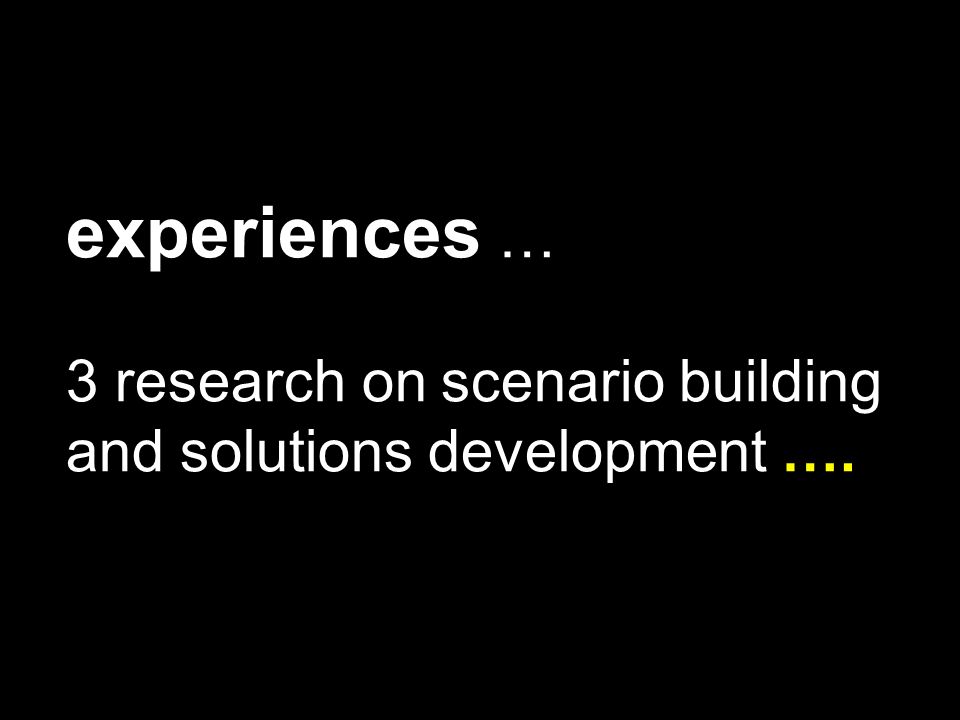 experiences …

3 research on scenario building and solutions development ….